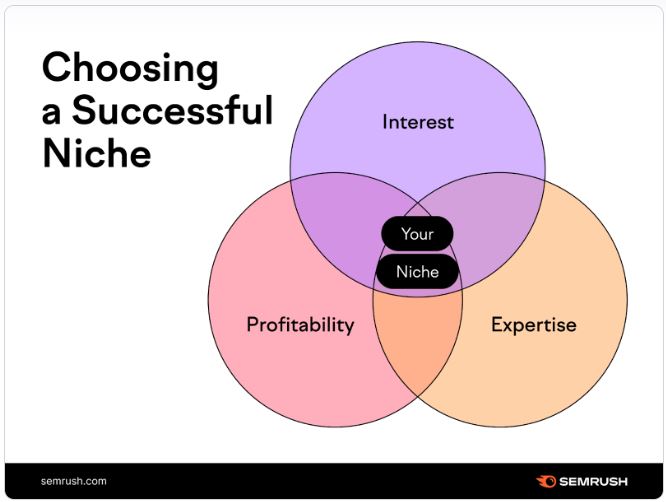 Choosing a Successful Niche

Interest

Your

Niche

Profitability

Expertise

semrush.com

SEMRUSH